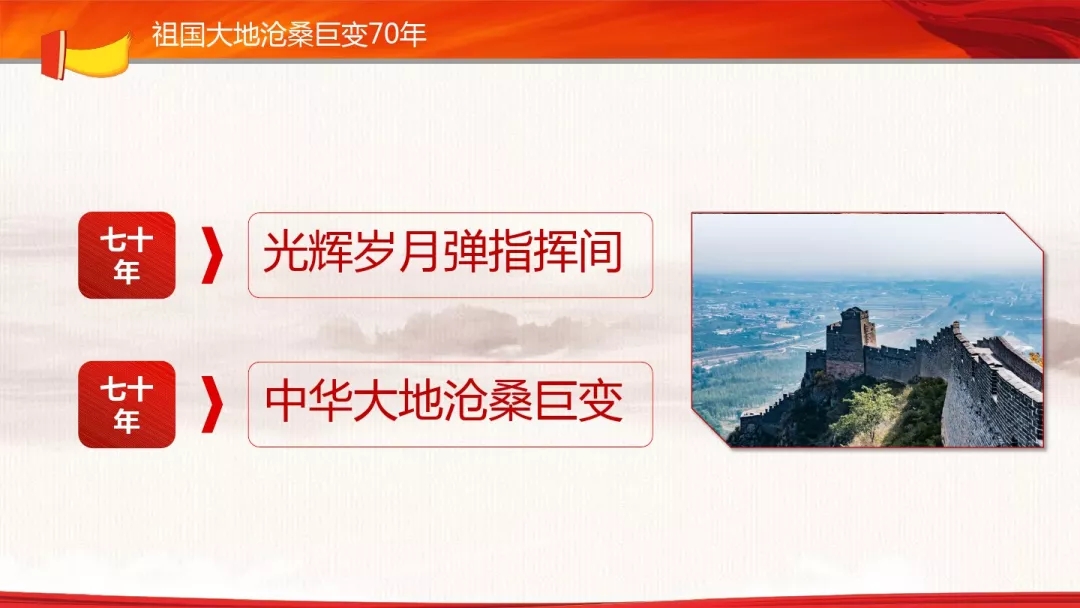 祖国大地沧桑巨变70年

七十年

光辉岁月弹指挥间

七十年

中华大地沧桑巨变